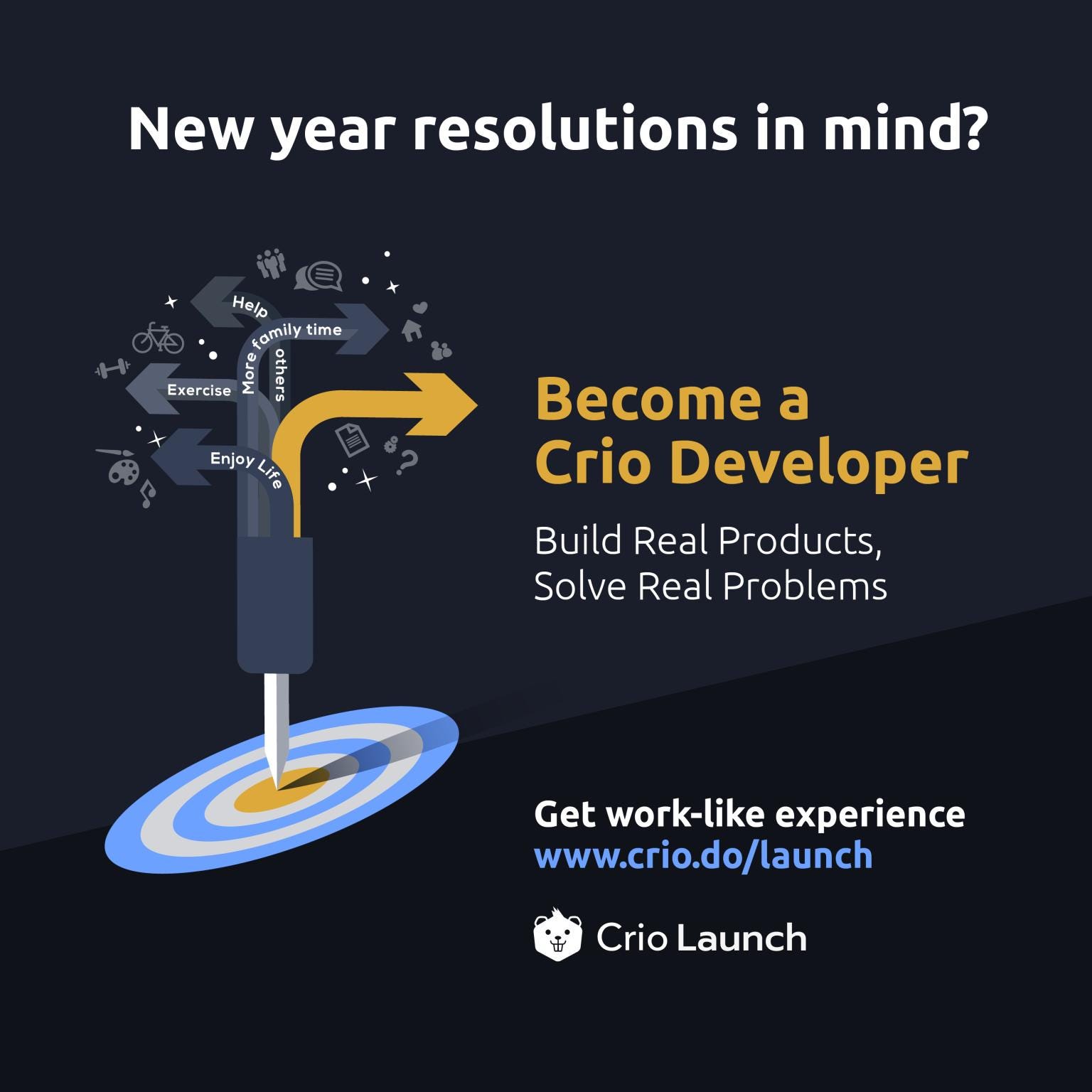 New year resolutions in mind?

Help others

More family time

Exercise

Enjoy Life

Become a Crio Developer

Build Real Products, Solve Real Problems

Get work-like experience
www.crio.do/launch

Crio Launch